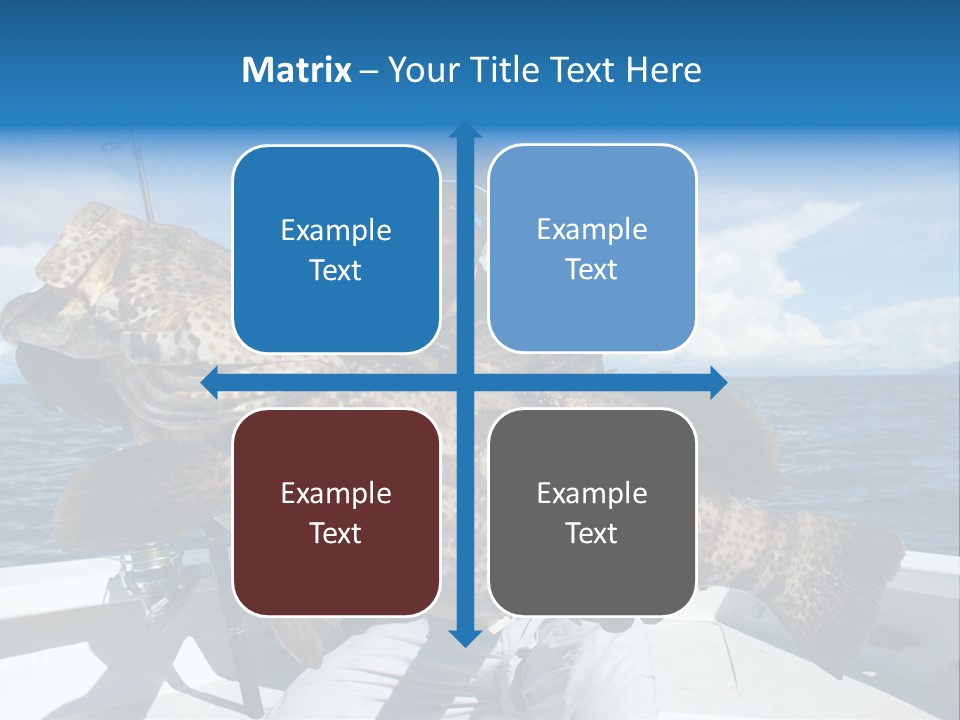 Matrix – Your Title Text Here

Example Text

Example Text

Example Text

Example Text